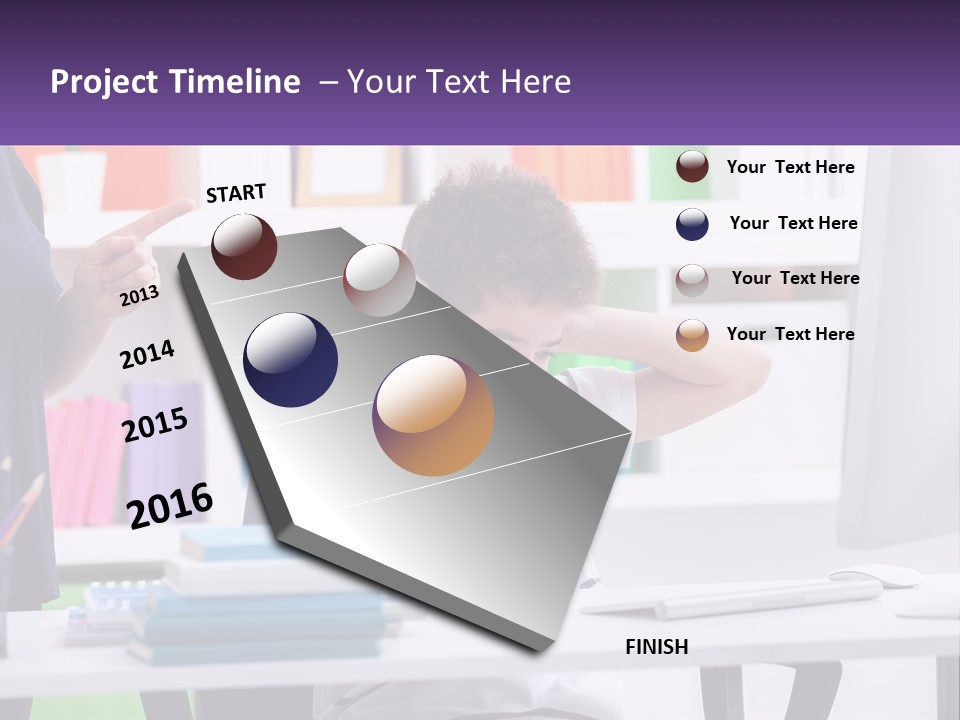 Project Timeline – Your Text Here

START

2013

2014

2015

2016

FINISH

Your Text Here

Your Text Here

Your Text Here

Your Text Here